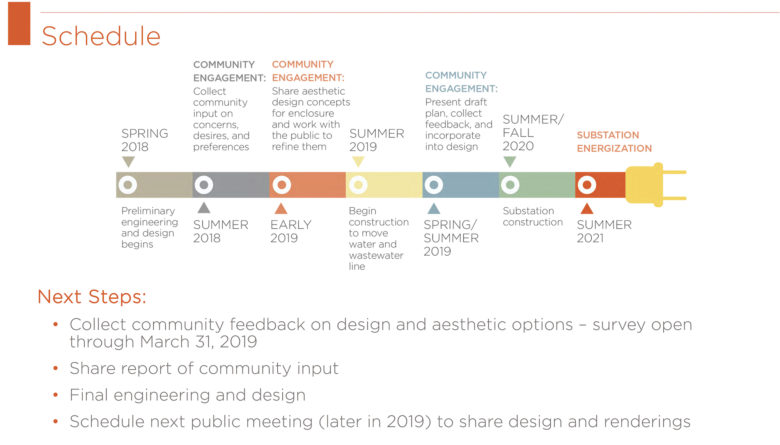 Schedule

SPRING 2018

Preliminary engineering and design begins

COMMUNITY ENGAGEMENT: Collect community input on concerns, desires, and preferences

SUMMER 2018

COMMUNITY ENGAGEMENT: Share aesthetic design concepts for enclosure and work with the public to refine them

EARLY 2019

SUMMER 2019

Begin construction to move water and wastewater line

COMMUNITY ENGAGEMENT: Present draft plan, collect feedback, and incorporate into design

SPRING/ SUMMER 2019

SUMMER/ FALL 2020

Substation construction

SUBSTATION ENERGIZATION

SUMMER 2021

Next Steps:

• Collect community feedback on design and aesthetic options – survey open through March 31, 2019

• Share report of community input

• Final engineering and design

• Schedule next public meeting (later in 2019) to share design and renderings